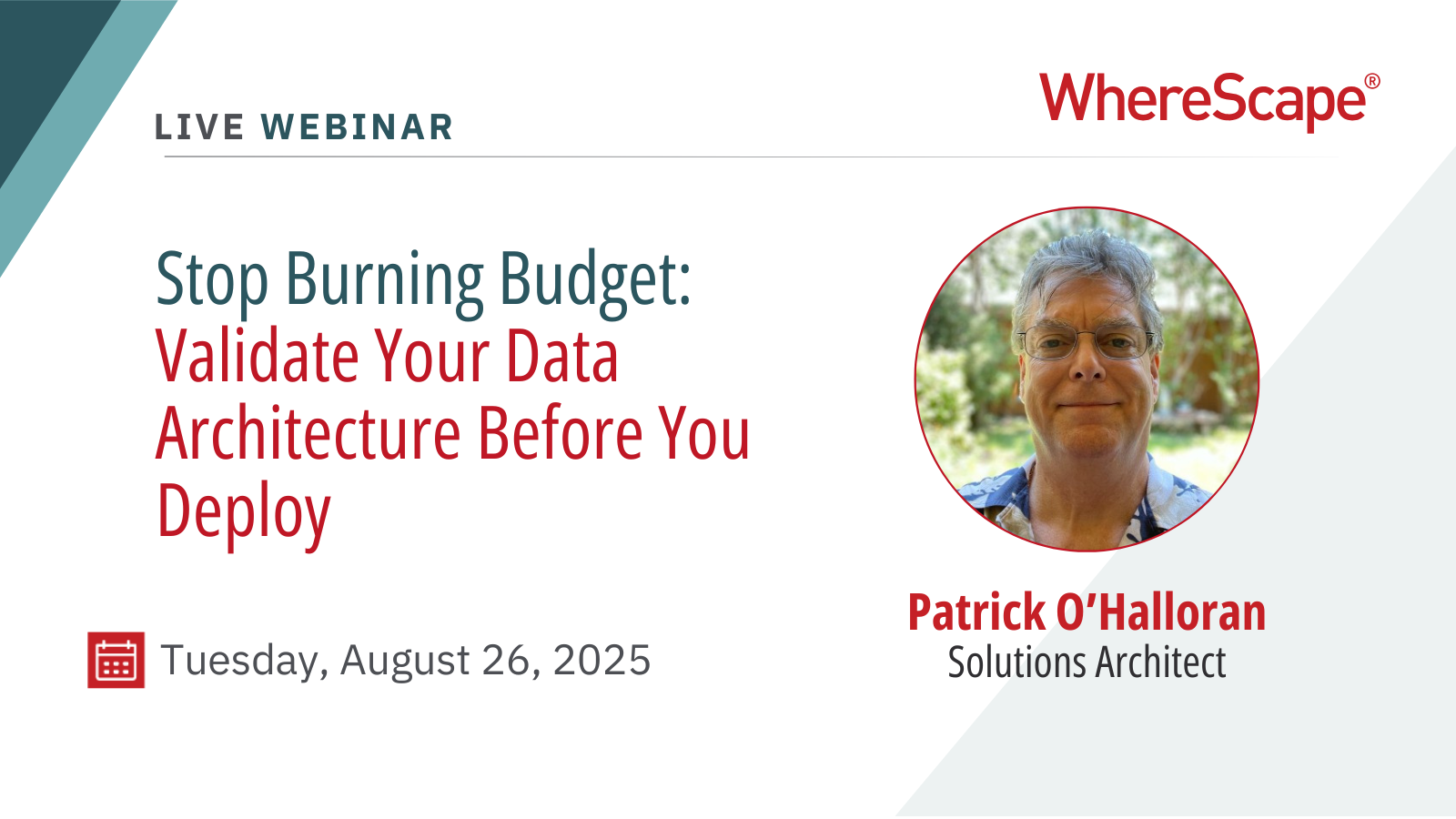 LIVE WEBINAR

WhereScape®

Stop Burning Budget: Validate Your Data Architecture Before You Deploy

Tuesday, August 26, 2025

Patrick O'Halloran
Solutions Architect